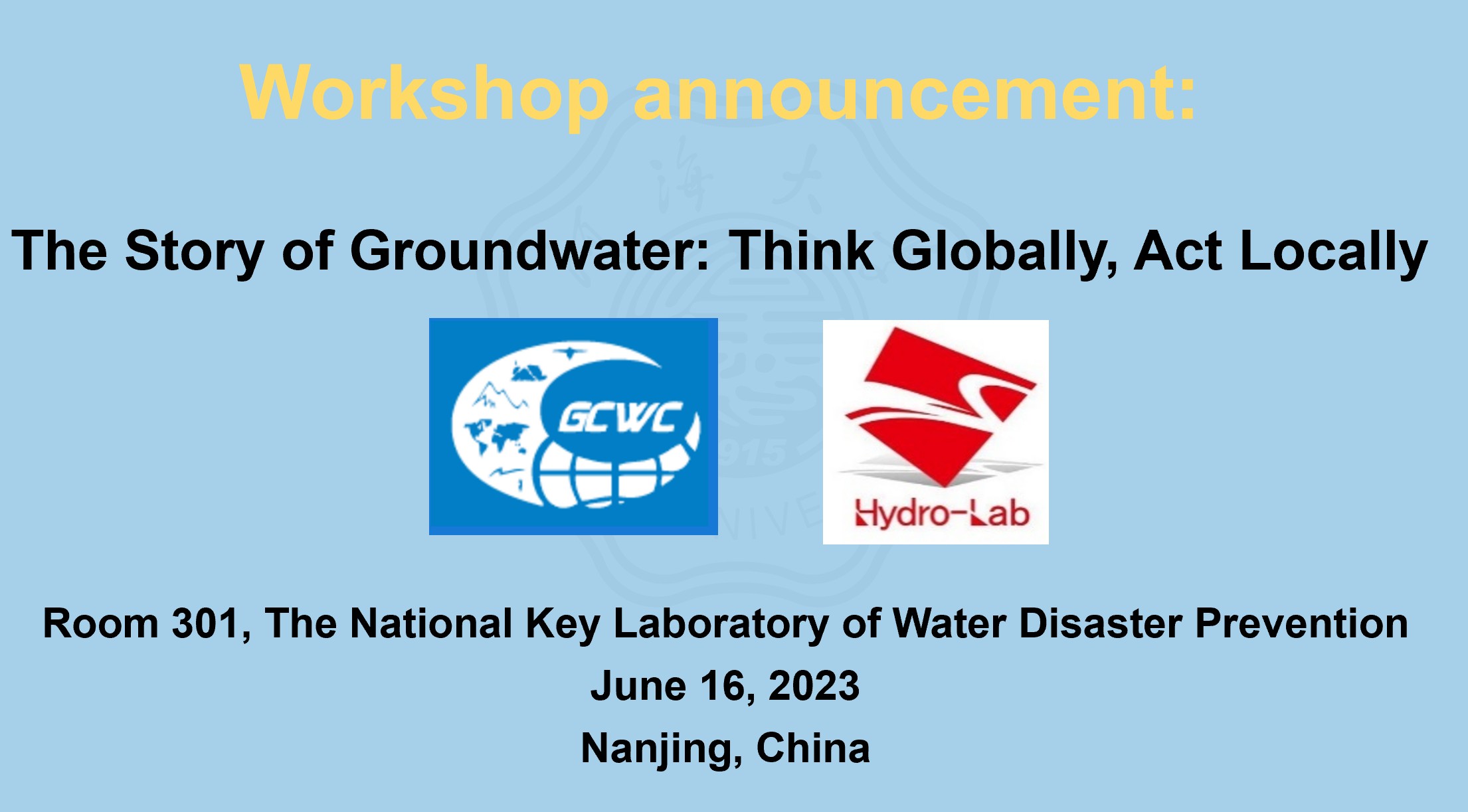 Workshop announcement:

The Story of Groundwater: Think Globally, Act Locally

GCWC

Hydro-Lab

Room 301, The National Key Laboratory of Water Disaster Prevention
June 16, 2023
Nanjing, China